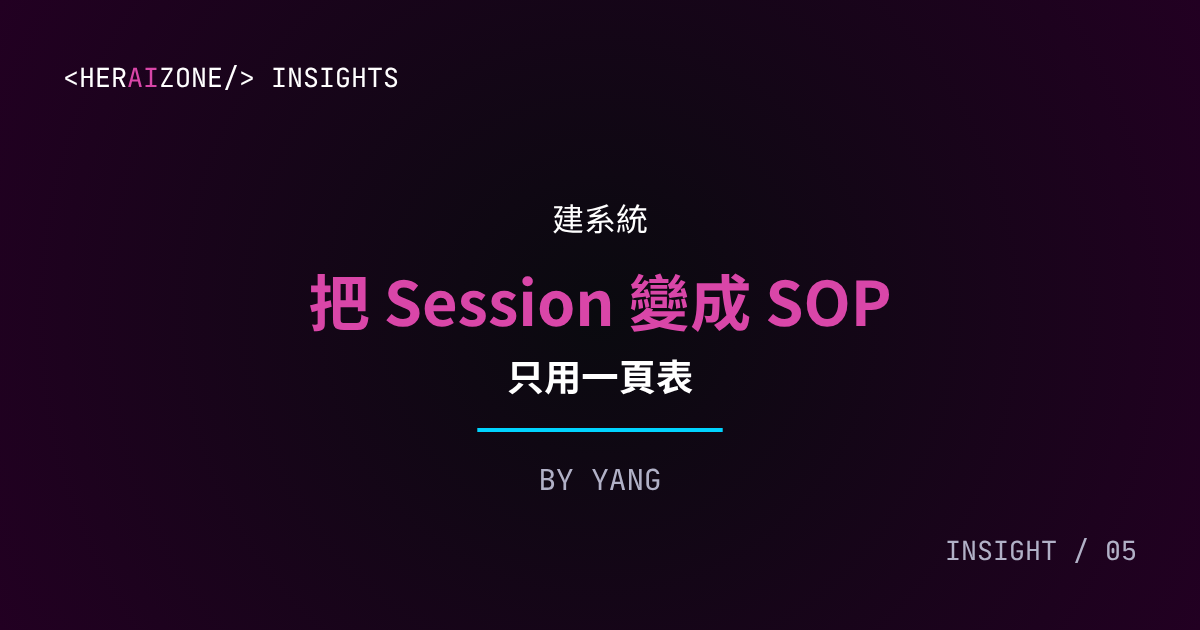 <HERAIZONE/> INSIGHTS

建系統

把 Session 變成 SOP

只用一頁表

BY YANG

INSIGHT / 05